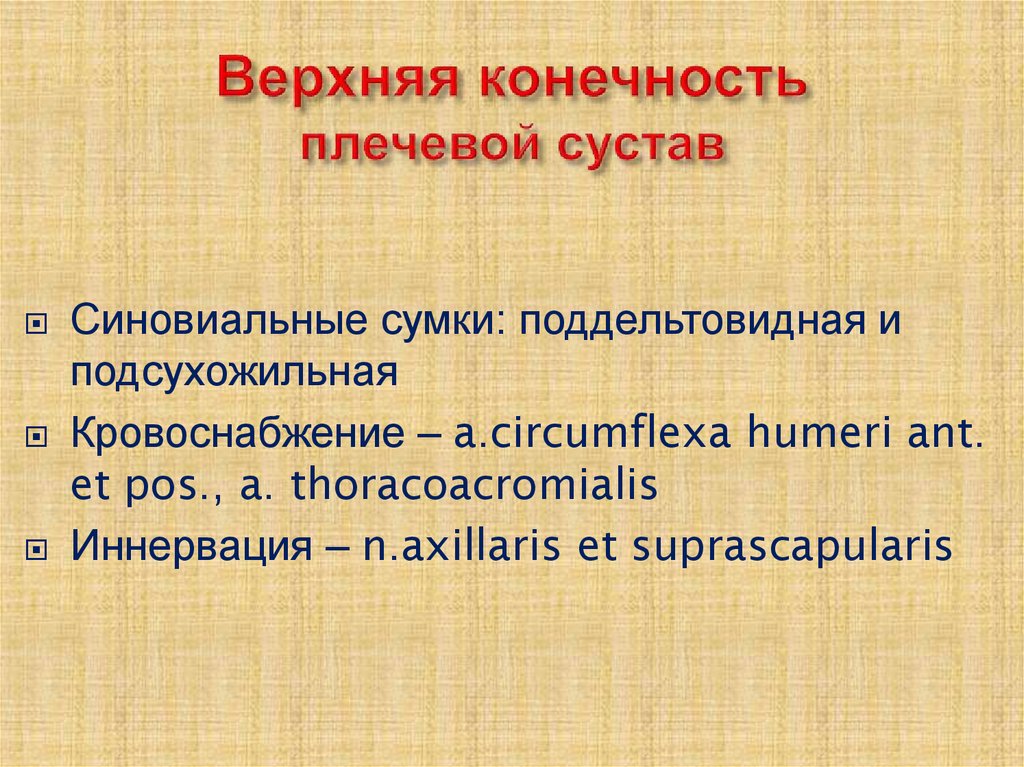 Верхняя конечность
плечевой сустав

Синовиальные сумки: поддельтовидная и подсухожильная

Кровоснабжение – a.circumflexa humeri ant. et pos., a. thoracoacromialis

Иннервация – n.axillaris et suprascapularis